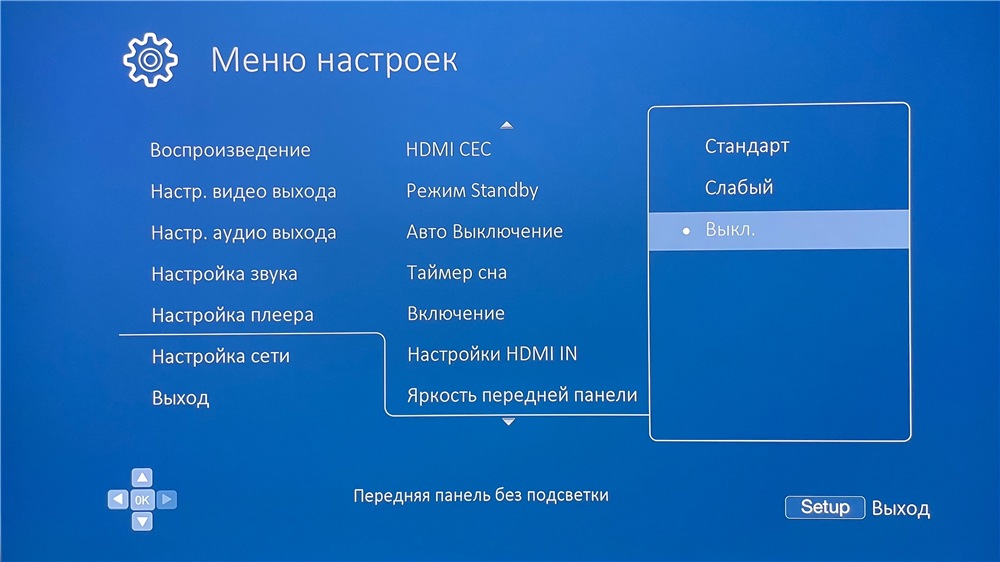 Меню настроек

Воспроизведение
Настр. видео выхода
Настр. аудио выхода
Настройка звука
Настройка плеера
Настройка сети
Выход

HDMI CEC
Режим Standby
Авто Выключение
Таймер сна
Включение
Настройки HDMI IN
Яркость передней панели

Стандарт
Слабый
Выкл.

OK

Передняя панель без подсветки

Setup Выход